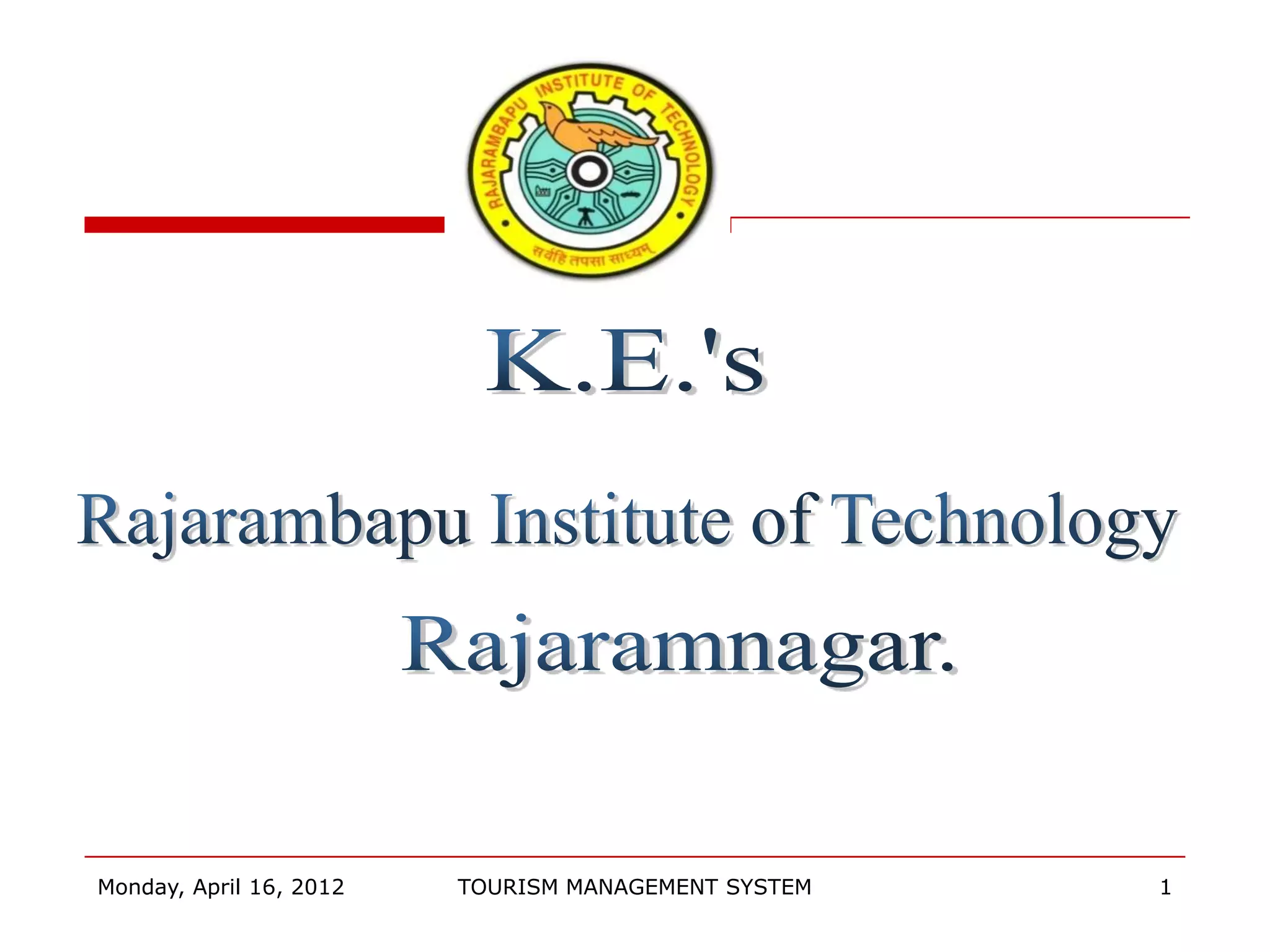 RAJARAMBAPU INSTITUTE OF TECHNOLOGY

सर्वंहि तपसा साध्यम्

K.E.'s

Rajarambapu Institute of Technology

Rajaramnagar.

Monday, April 16, 2012 TOURISM MANAGEMENT SYSTEM 1